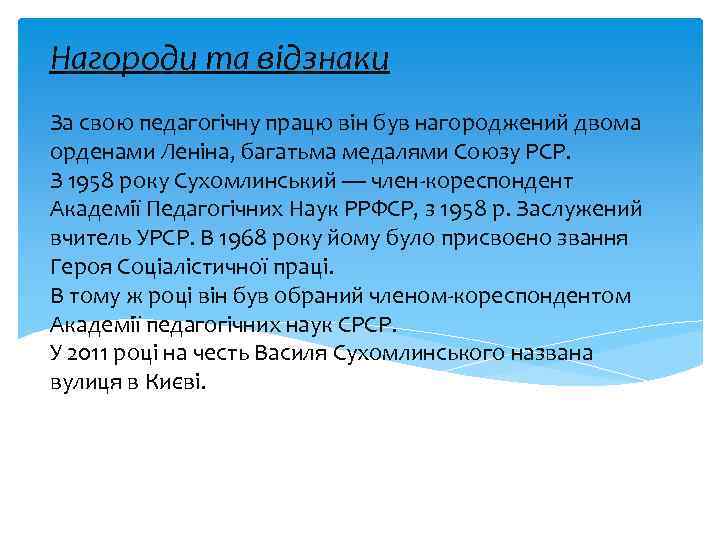 Нагороди та відзнаки

За свою педагогічну працю він був нагороджений двома орденами Леніна, багатьма медалями Союзу РСР.
З 1958 року Сухомлинський — член-кореспондент Академії Педагогічних Наук РРФСР, з 1958 р. Заслужений вчитель УРСР. В 1968 року йому було присвоєно звання Героя Соціалістичної праці.
В тому ж році він був обраний членом-кореспондентом Академії педагогічних наук СРСР.
У 2011 році на честь Василя Сухомлинського названа вулиця в Києві.